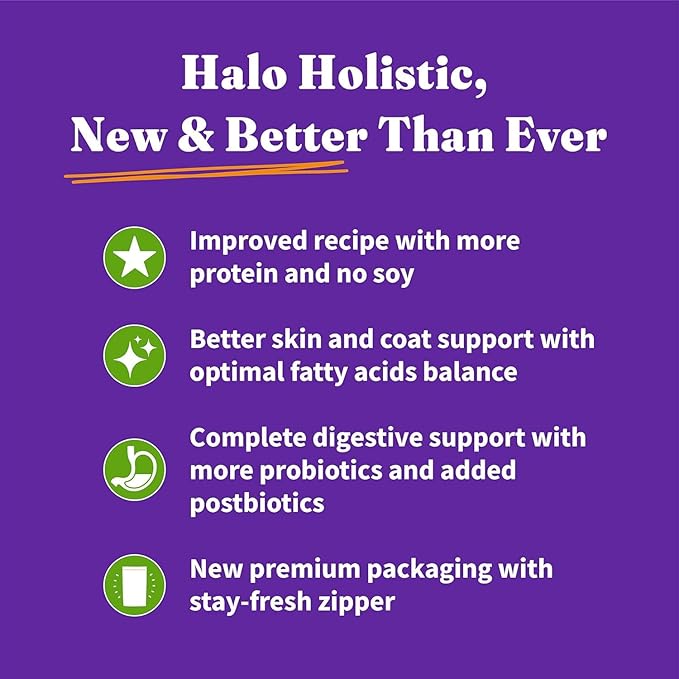 Halo Holistic,
New & Better Than Ever

Improved recipe with more protein and no soy

Better skin and coat support with optimal fatty acids balance

Complete digestive support with more probiotics and added postbiotics

New premium packaging with stay-fresh zipper